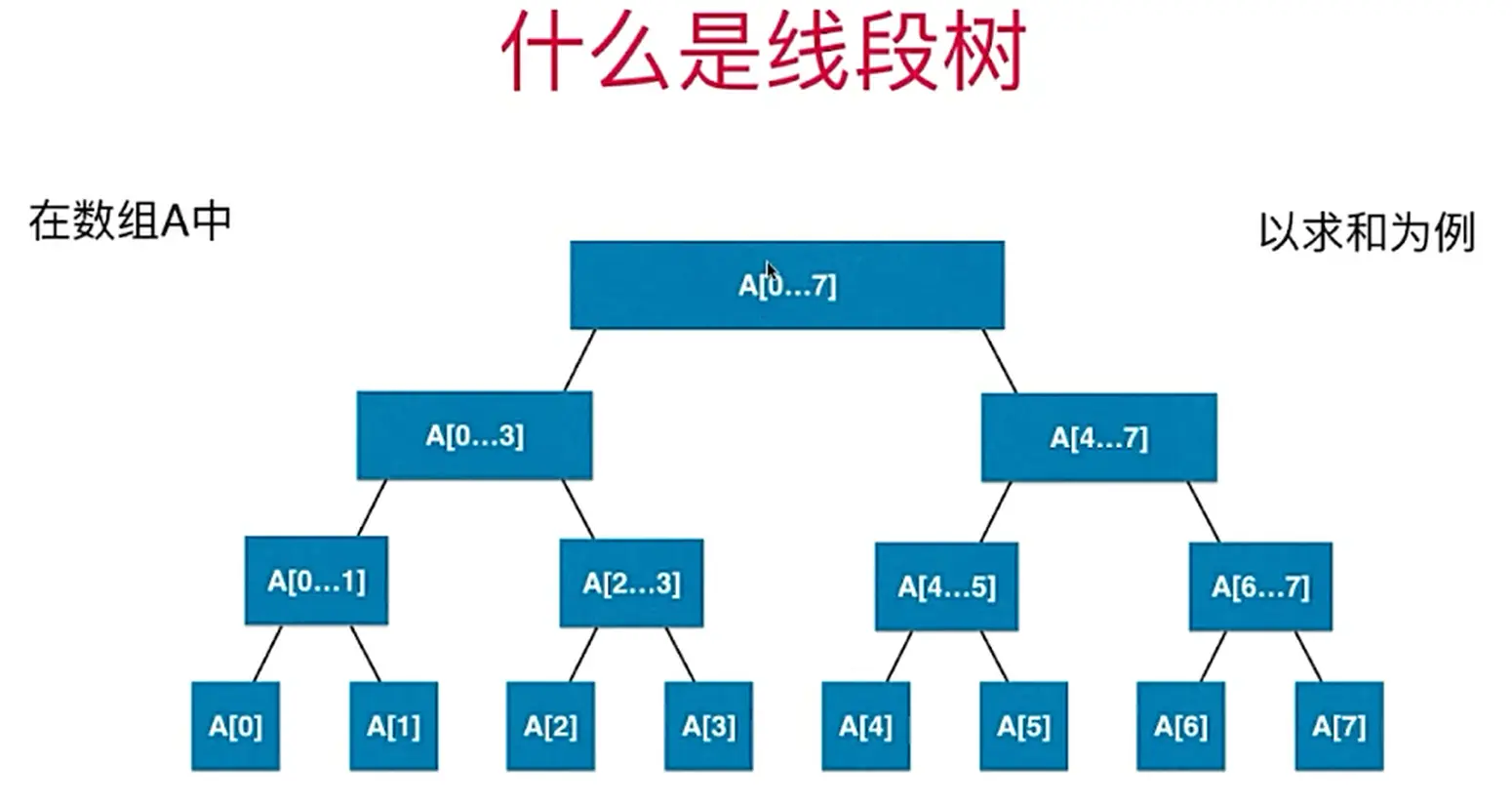 什么是线段树

在数组A中

以求和为例

A[0…7]

A[0…3]

A[4…7]

A[0…1]

A[2…3]

A[4…5]

A[6…7]

A[0]

A[1]

A[2]

A[3]

A[4]

A[5]

A[6]

A[7]